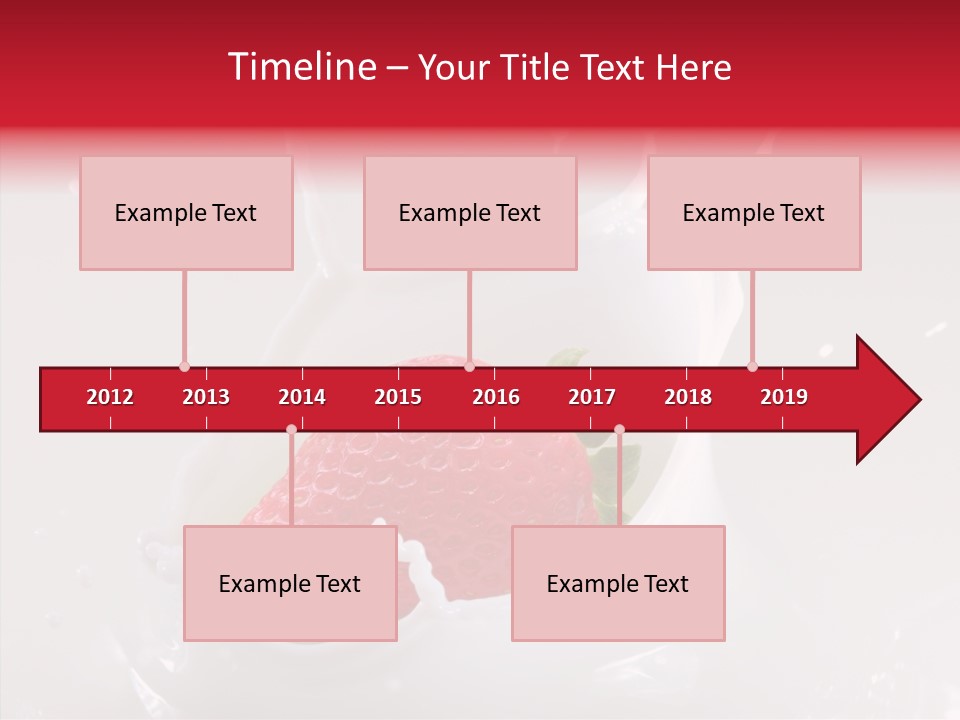 Timeline – Your Title Text Here

Example Text

Example Text

Example Text

2012 2013 2014 2015 2016 2017 2018 2019

Example Text

Example Text